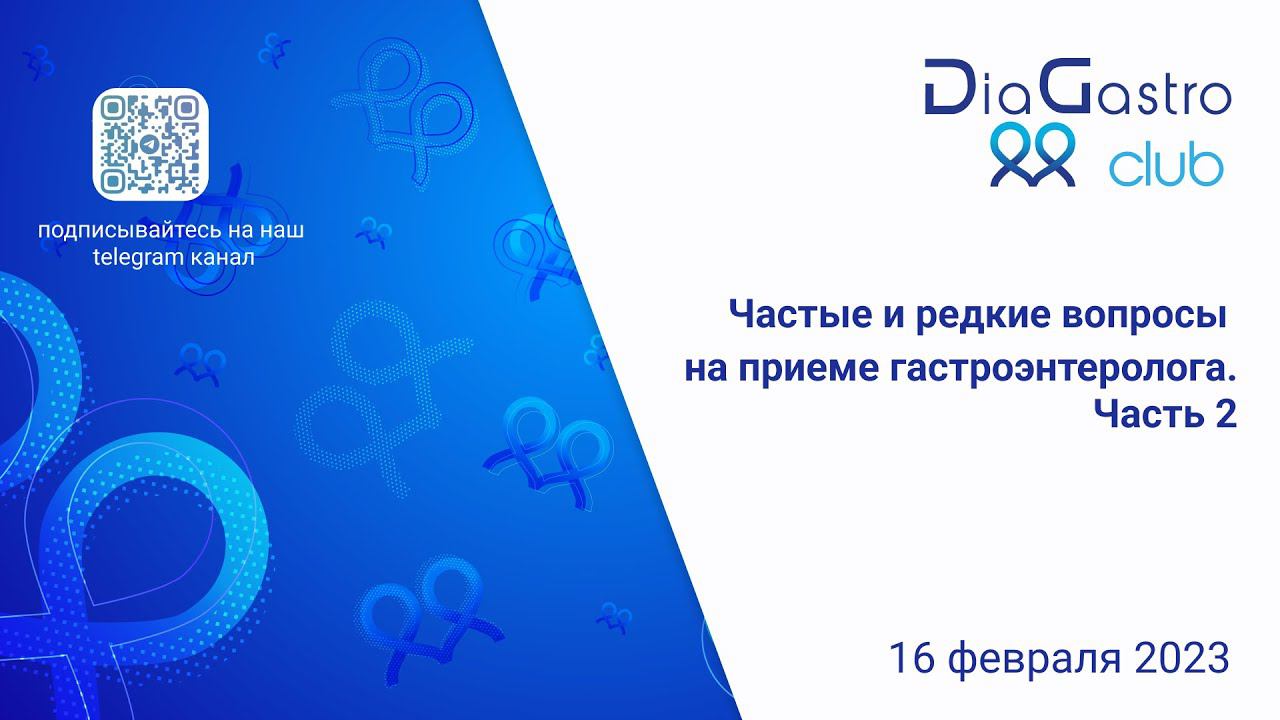 подписывайтесь на наш telegram канал

DiaGastro
club

Частые и редкие вопросы
на приеме гастроэнтеролога.
Часть 2

16 февраля 2023